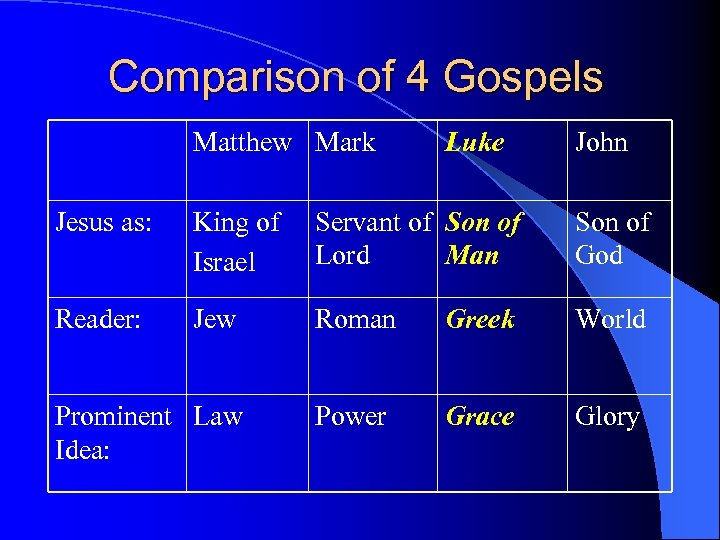 Comparison of 4 Gospels

| | Matthew | Mark | Luke | John |
|---|---|---|---|---|
| Jesus as: | King of Israel | Servant of Lord | Son of Man | Son of God |
| Reader: | Jew | Roman | Greek | World |
| Prominent Idea: | Law | Power | Grace | Glory |